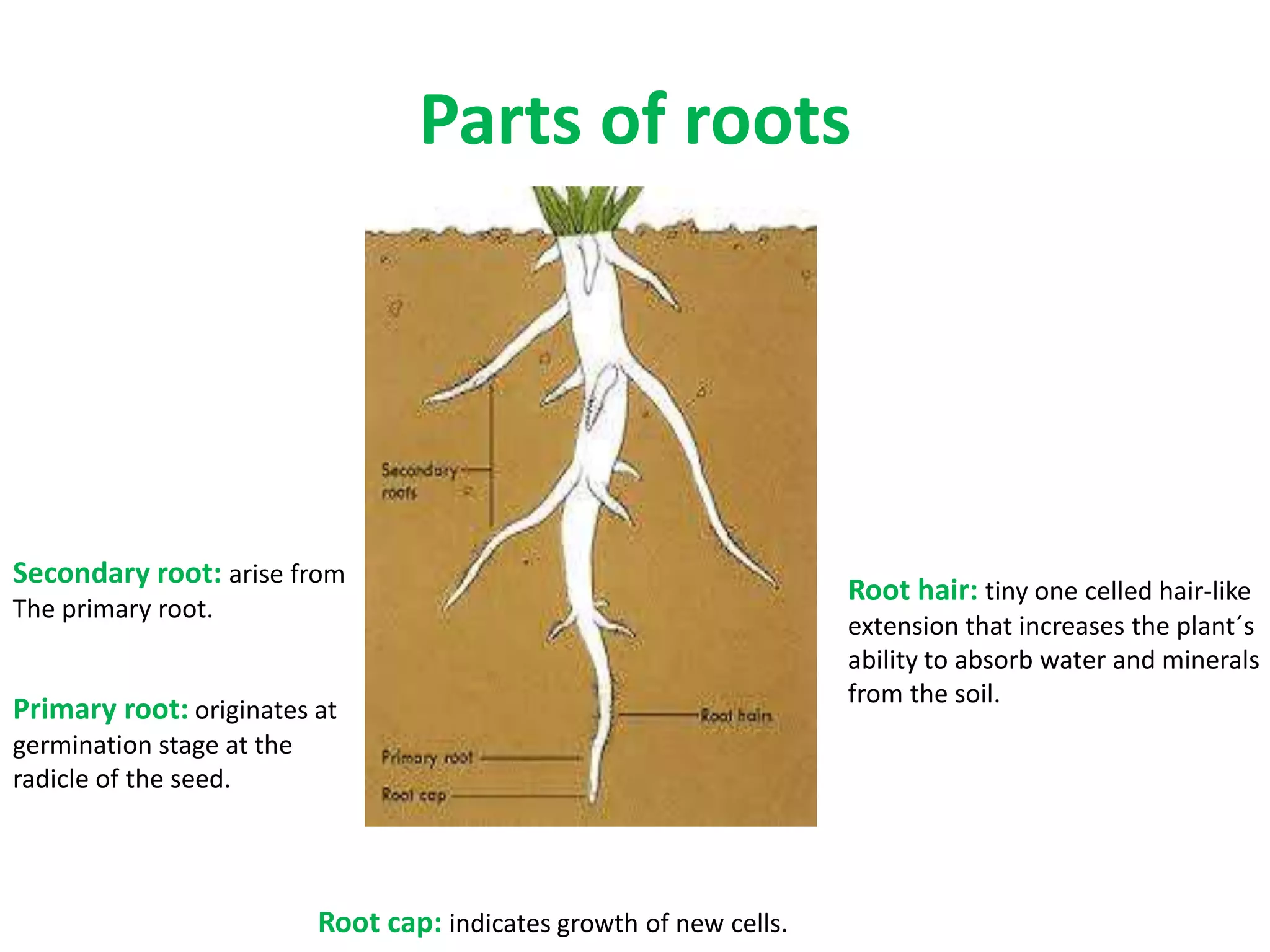 Parts of roots

Secondary roots

Root hairs

Primary root

Root cap

Secondary root: arise from The primary root.

Primary root: originates at germination stage at the radicle of the seed.

Root hair: tiny one celled hair-like extension that increases the plant´s ability to absorb water and minerals from the soil.

Root cap: indicates growth of new cells.